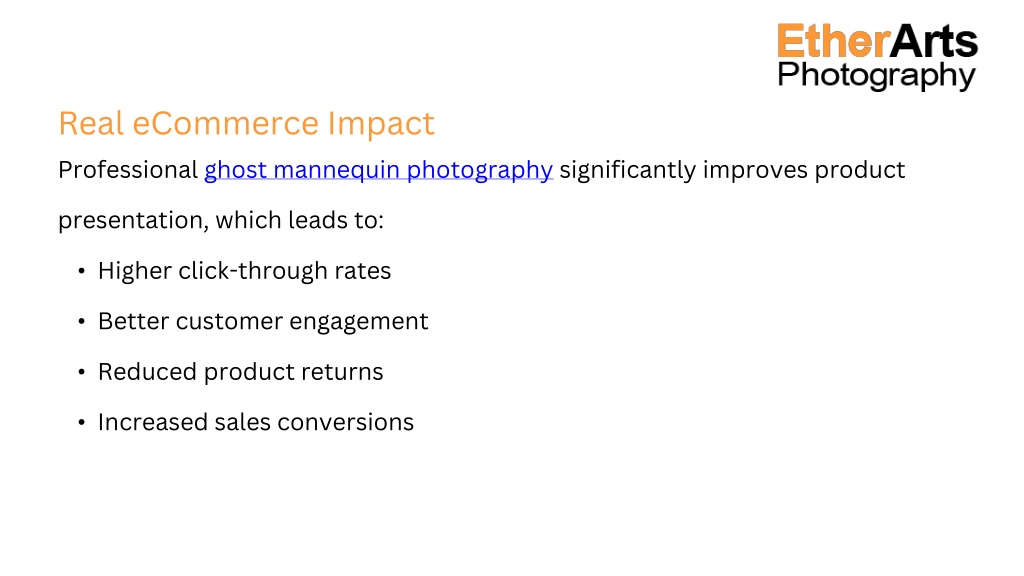 EtherArts
Photography

Real eCommerce Impact

Professional ghost mannequin photography significantly improves product presentation, which leads to:

• Higher click-through rates
• Better customer engagement
• Reduced product returns
• Increased sales conversions